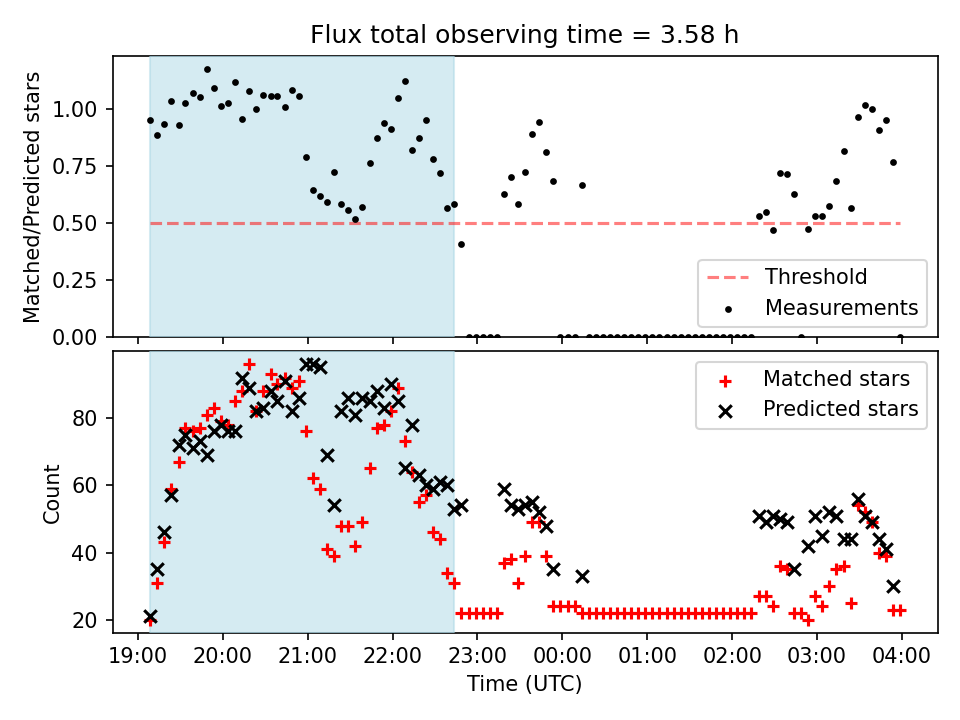 Flux total observing time = 3.58 h

Matched/Predicted stars

1.00
0.75
0.50
0.25
0.00

Threshold
Measurements

Count

80
60
40
20

Matched stars
Predicted stars

19:00 20:00 21:00 22:00 23:00 00:00 01:00 02:00 03:00 04:00

Time (UTC)